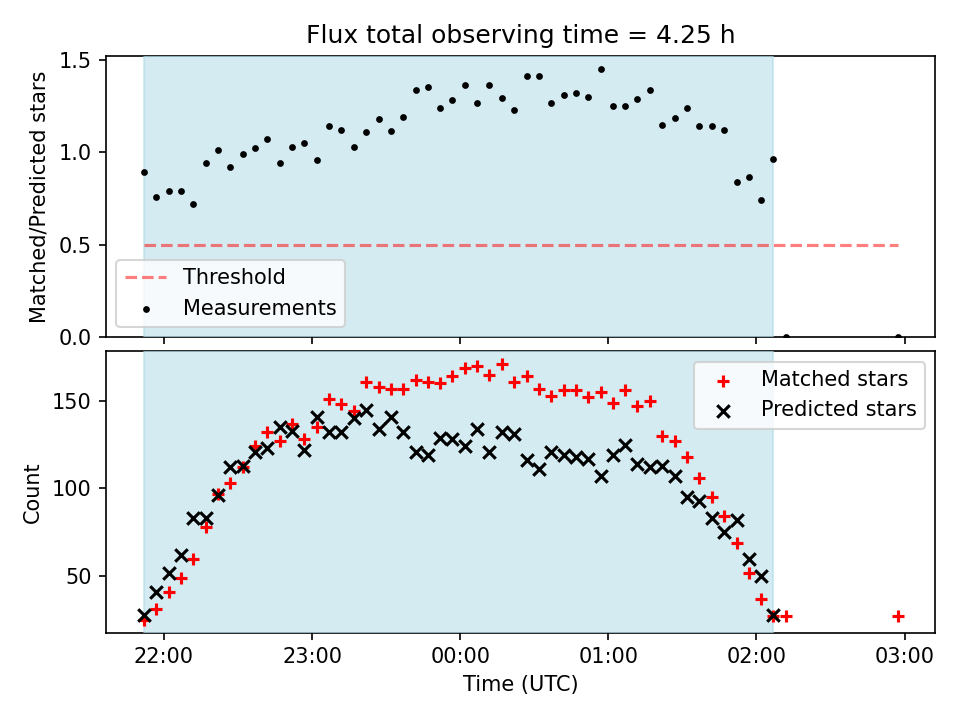 Flux total observing time = 4.25 h

Matched/Predicted stars

1.5
1.0
0.5
0.0

Threshold
Measurements

Count

150
100
50

Matched stars
Predicted stars

22:00
23:00
00:00
01:00
02:00
03:00

Time (UTC)